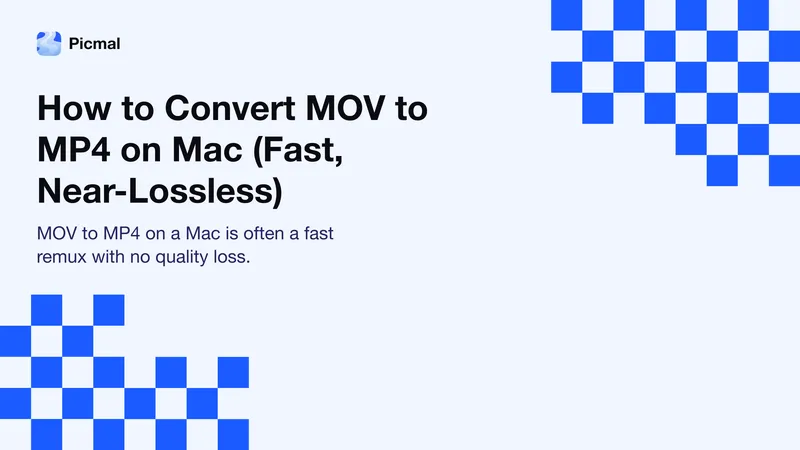 Picmal

How to Convert MOV to MP4 on Mac (Fast, Near-Lossless)

MOV to MP4 on a Mac is often a fast remux with no quality loss.